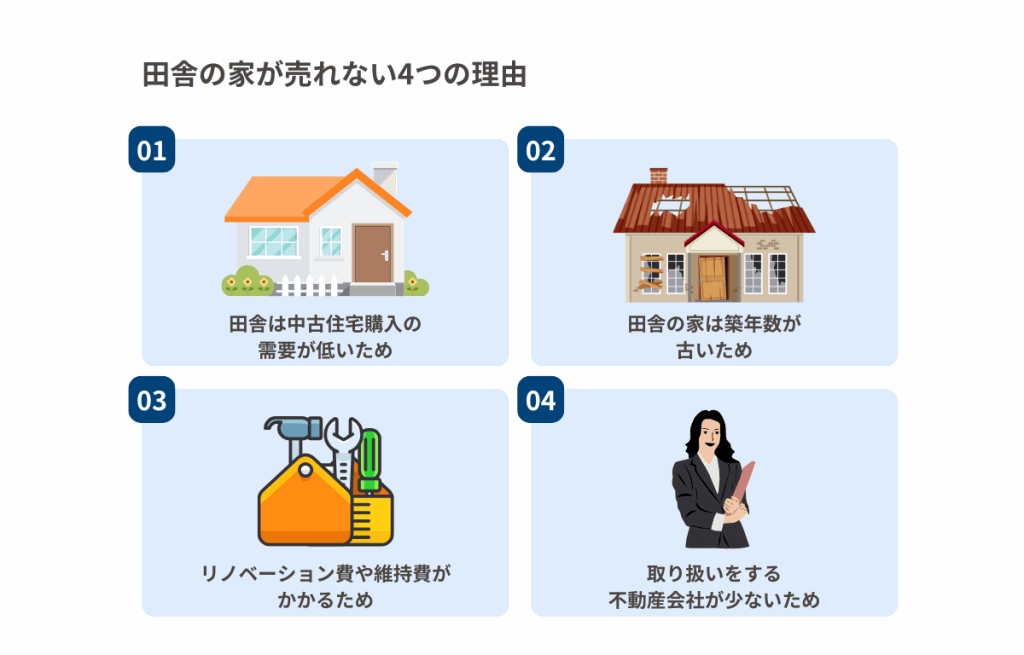 田舎の家が売れない4つの理由

01

田舎は中古住宅購入の需要が低いため

02

田舎の家は築年数が古いため

03

リノベーション費や維持費がかかるため

04

取り扱いをする不動産会社が少ないため